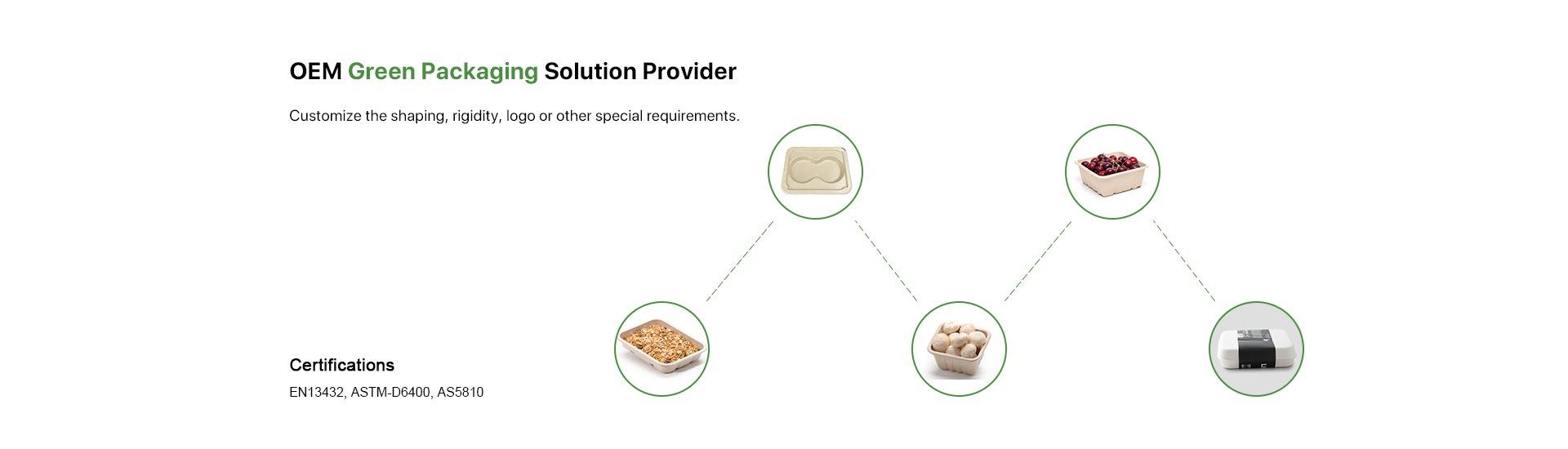 OEM Green Packaging Solution Provider

Customize the shaping, rigidity, logo or other special requirements.

Certifications

EN13432, ASTM-D6400, AS5810